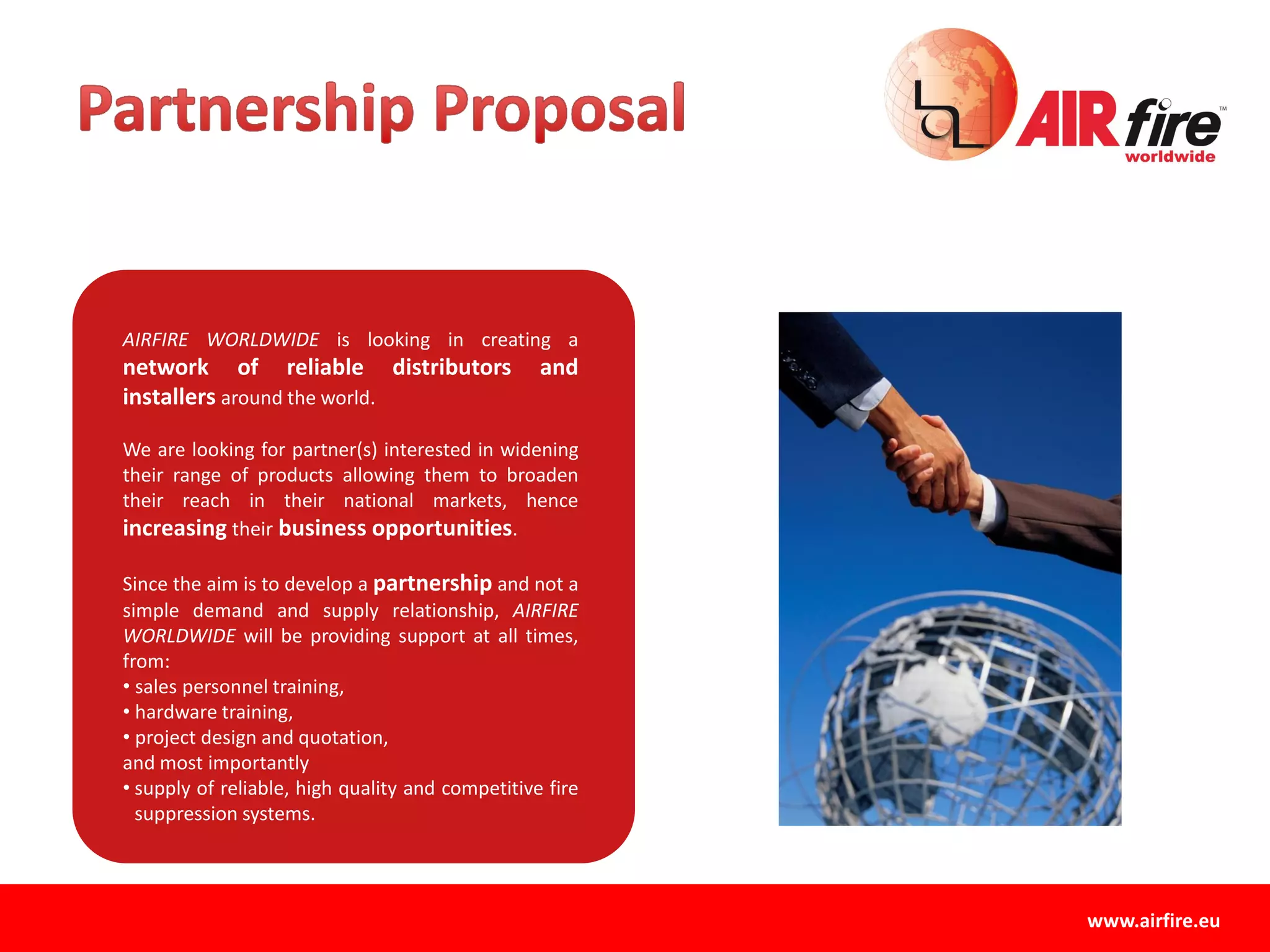 Partnership Proposal

AIR fire™
worldwide

AIRFIRE WORLDWIDE is looking in creating a network of reliable distributors and installers around the world.

We are looking for partner(s) interested in widening their range of products allowing them to broaden their reach in their national markets, hence increasing their business opportunities.

Since the aim is to develop a partnership and not a simple demand and supply relationship, AIRFIRE WORLDWIDE will be providing support at all times, from:
• sales personnel training,
• hardware training,
• project design and quotation,
and most importantly
• supply of reliable, high quality and competitive fire suppression systems.

www.airfire.eu